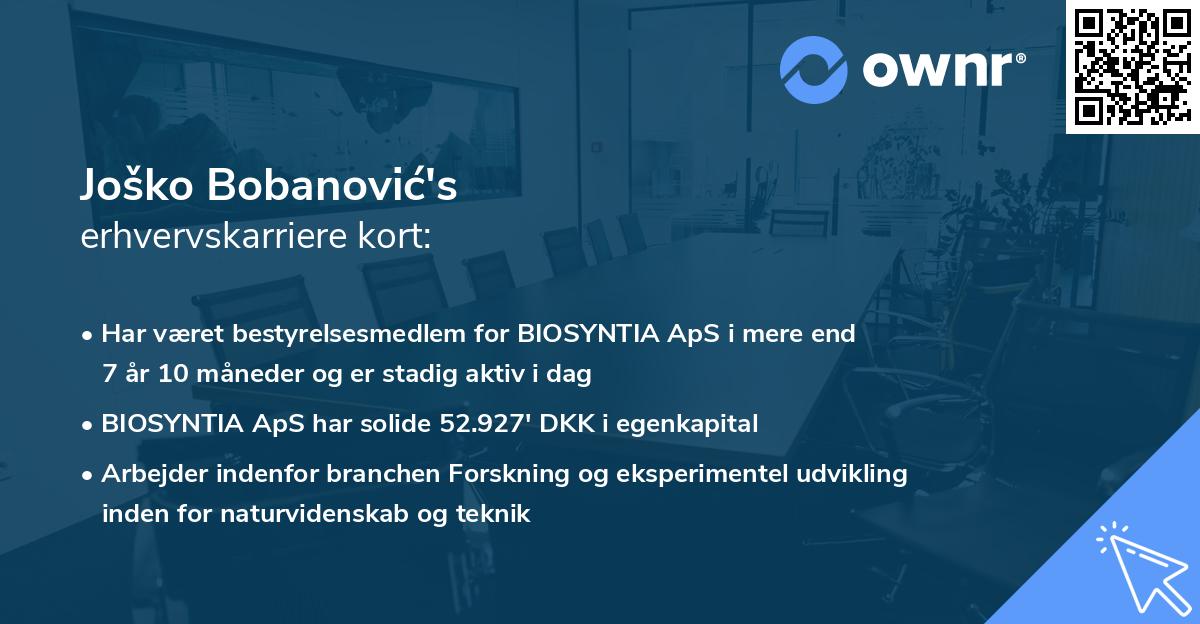 ownr®

Joško Bobanović's
erhvervskarriere kort:

• Har været bestyrelsesmedlem for BIOSYNTIA ApS i mere end 7 år 10 måneder og er stadig aktiv i dag

• BIOSYNTIA ApS har solide 52.927' DKK i egenkapital

• Arbejder indenfor branchen Forskning og eksperimentel udvikling inden for naturvidenskab og teknik